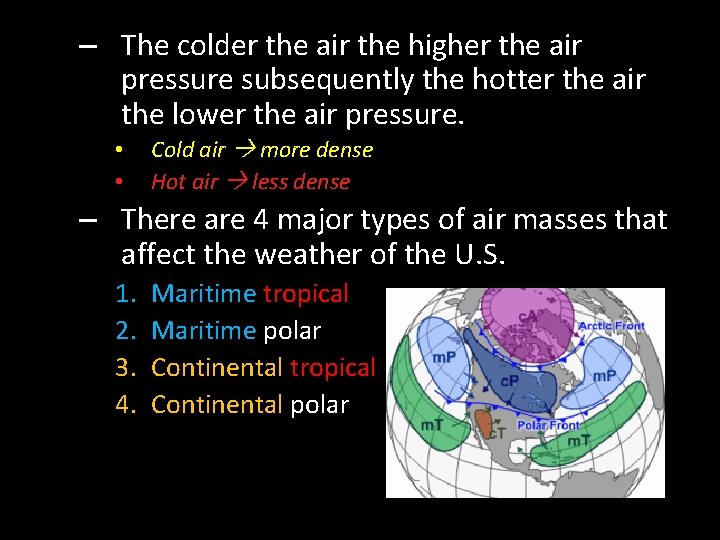 – The colder the air the higher the air pressure subsequently the hotter the air the lower the air pressure.

• Cold air → more dense
• Hot air → less dense

– There are 4 major types of air masses that affect the weather of the U.S.

1. Maritime tropical
2. Maritime polar
3. Continental tropical
4. Continental polar

cA
Arctic Front
mP
cP
mP
mT
cT
Polar Front
mT